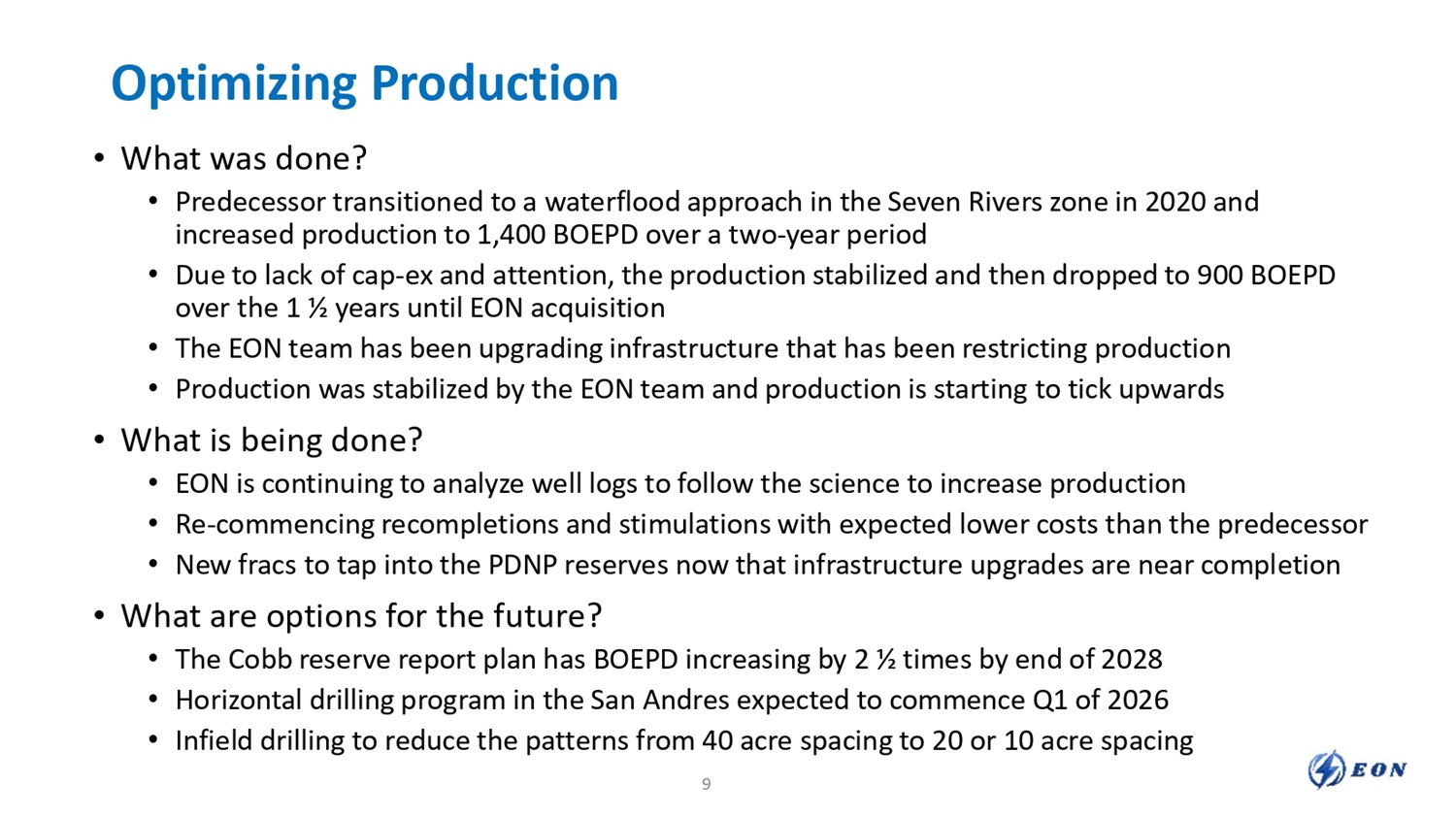 Optimizing Production

• What was done?
  • Predecessor transitioned to a waterflood approach in the Seven Rivers zone in 2020 and increased production to 1,400 BOEPD over a two-year period
  • Due to lack of cap-ex and attention, the production stabilized and then dropped to 900 BOEPD over the 1 ½ years until EON acquisition
  • The EON team has been upgrading infrastructure that has been restricting production
  • Production was stabilized by the EON team and production is starting to tick upwards

• What is being done?
  • EON is continuing to analyze well logs to follow the science to increase production
  • Re-commencing recompletions and stimulations with expected lower costs than the predecessor
  • New fracs to tap into the PDNP reserves now that infrastructure upgrades are near completion

• What are options for the future?
  • The Cobb reserve report plan has BOEPD increasing by 2 ½ times by end of 2028
  • Horizontal drilling program in the San Andres expected to commence Q1 of 2026
  • Infield drilling to reduce the patterns from 40 acre spacing to 20 or 10 acre spacing

9

EON